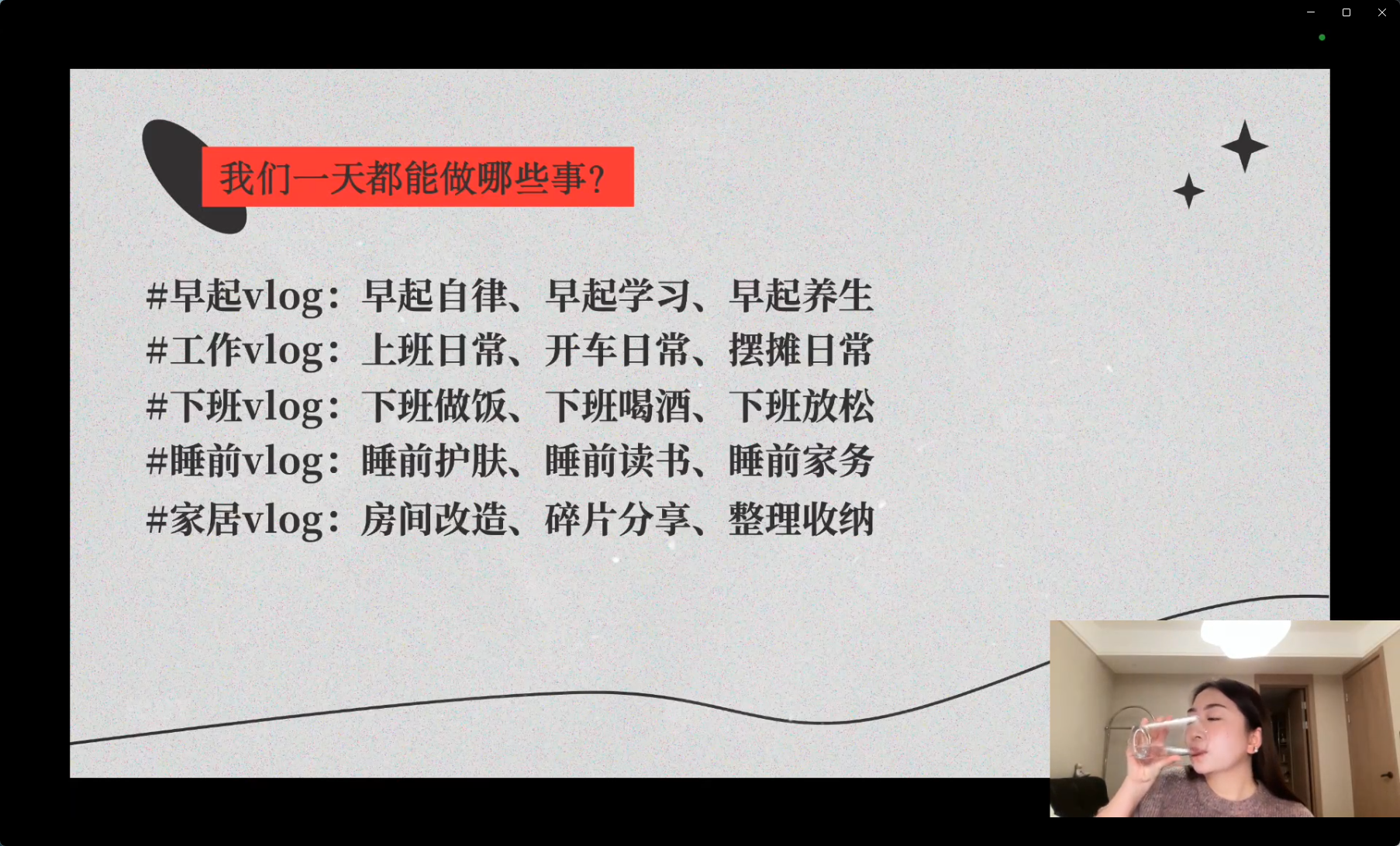 我们一天都能做哪些事？

#早起vlog：早起自律、早起学习、早起养生
#工作vlog：上班日常、开车日常、摆摊日常
#下班vlog：下班做饭、下班喝酒、下班放松
#睡前vlog：睡前护肤、睡前读书、睡前家务
#家居vlog：房间改造、碎片分享、整理收纳